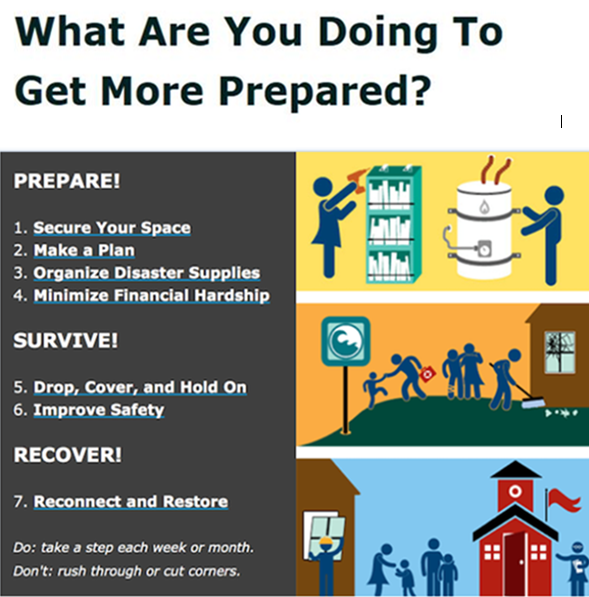 What Are You Doing To Get More Prepared?

PREPARE!

1. Secure Your Space
2. Make a Plan
3. Organize Disaster Supplies
4. Minimize Financial Hardship

SURVIVE!

5. Drop, Cover, and Hold On
6. Improve Safety

RECOVER!

7. Reconnect and Restore

Do: take a step each week or month.
Don't: rush through or cut corners.